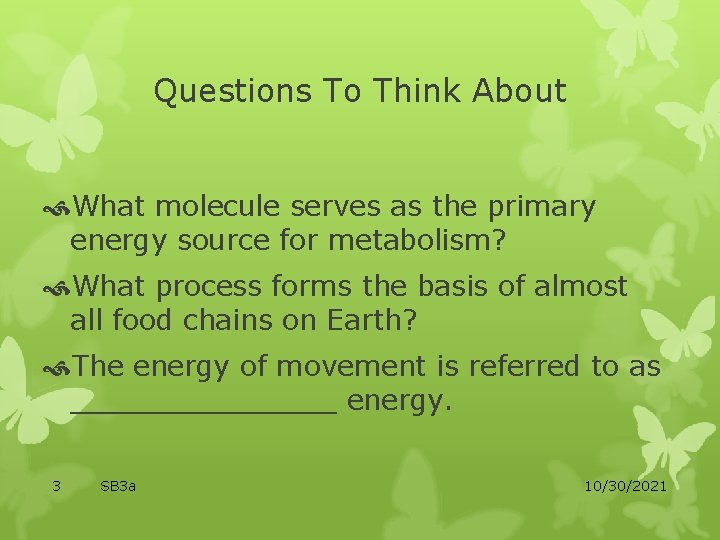 Questions To Think About

What molecule serves as the primary energy source for metabolism?

What process forms the basis of almost all food chains on Earth?

The energy of movement is referred to as ________________ energy.

3 SB3a 10/30/2021